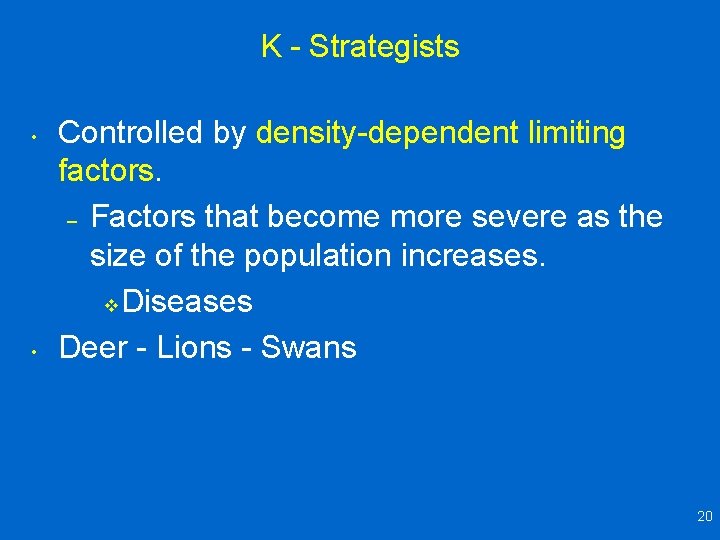 K - Strategists

• Controlled by density-dependent limiting factors.

– Factors that become more severe as the size of the population increases.

❖ Diseases

• Deer - Lions - Swans

20